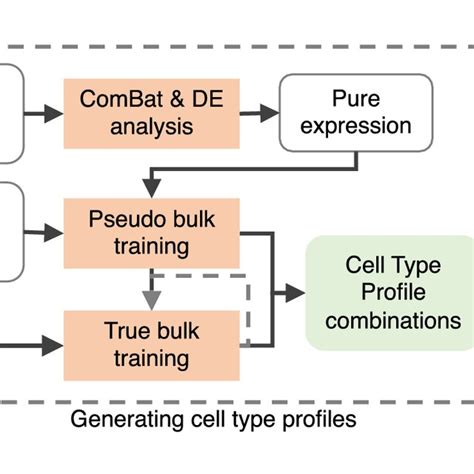 ComBat & DE analysis

Pure expression

Pseudo bulk training

True bulk training

Cell Type Profile combinations

Generating cell type profiles